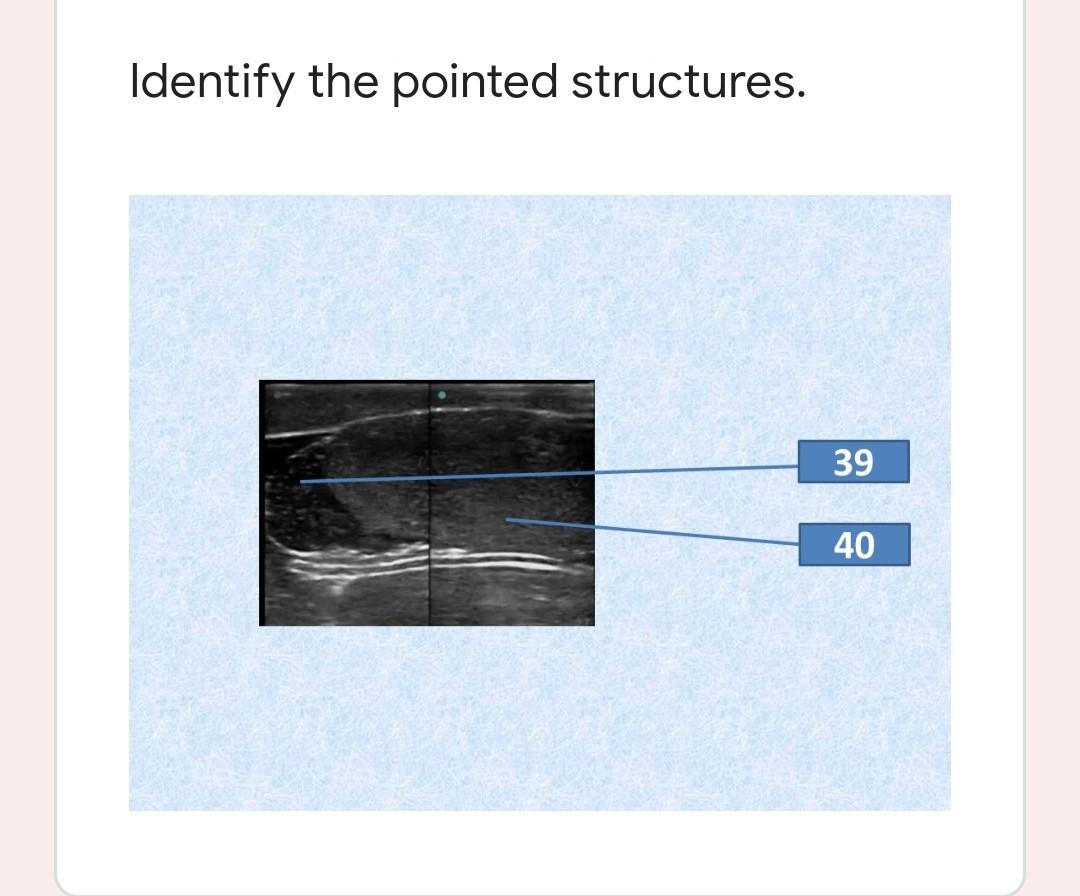 Identify the pointed structures.

39

40